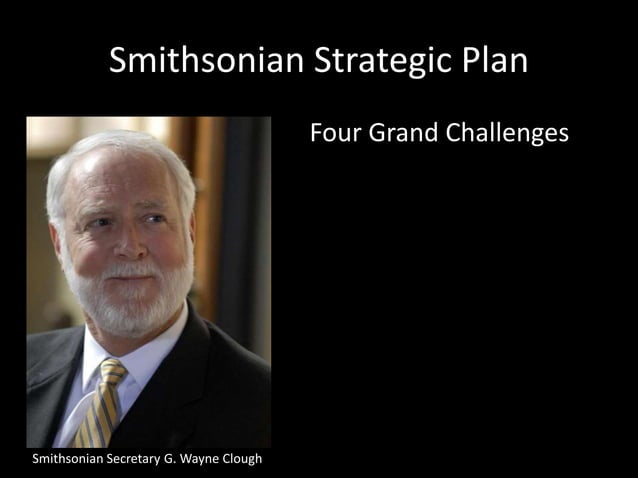 Smithsonian Strategic Plan

Four Grand Challenges

Smithsonian Secretary G. Wayne Clough